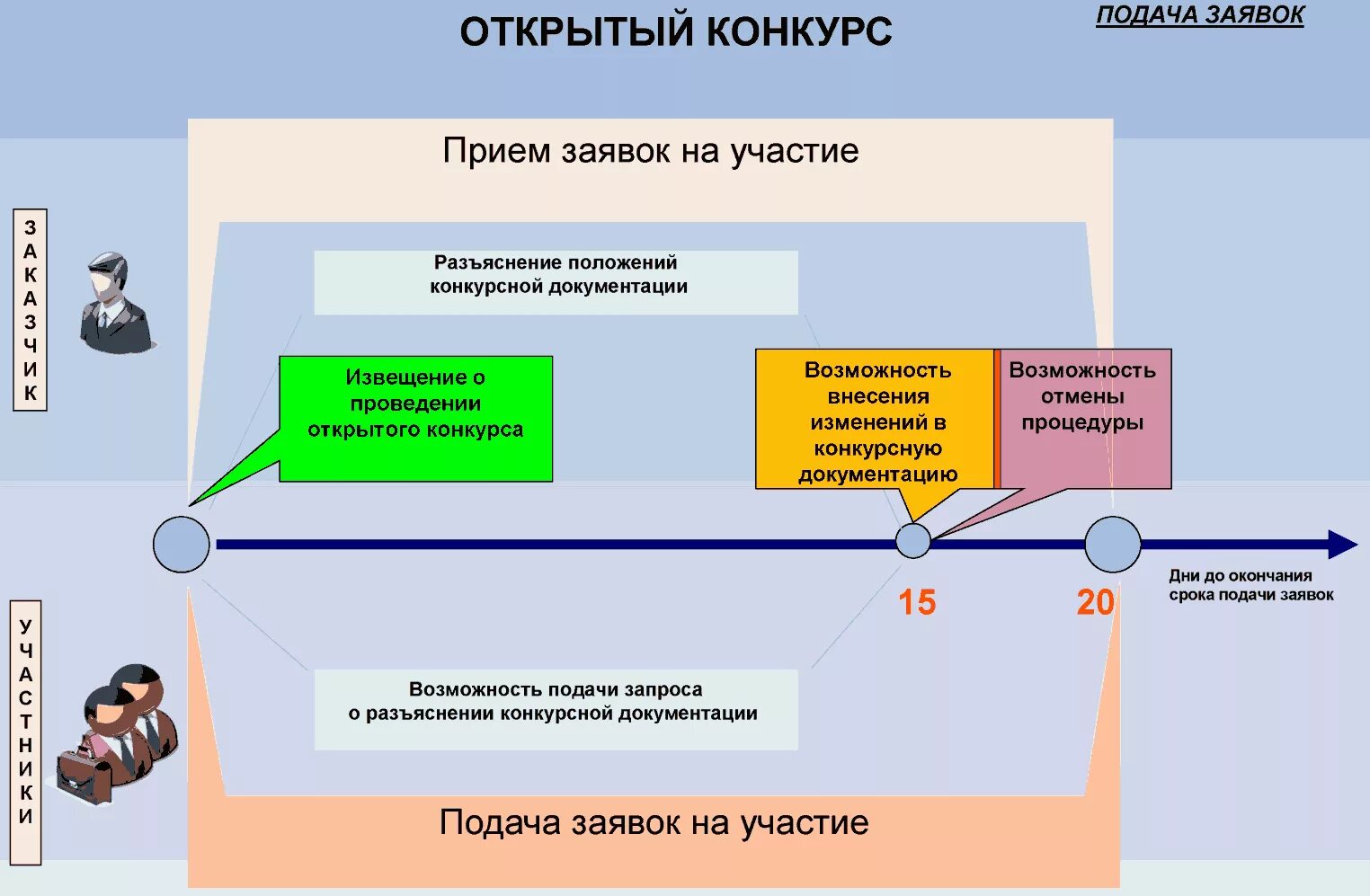 ОТКРЫТЫЙ КОНКУРС

ПОДАЧА ЗАЯВОК

Прием заявок на участие

ЗАКАЗЧИК

Разъяснение положений конкурсной документации

Извещение о проведении открытого конкурса

Возможность внесения изменений в конкурсную документацию

Возможность отмены процедуры

15

20

Дни до окончания срока подачи заявок

УЧАСТНИКИ

Возможность подачи запроса о разъяснении конкурсной документации

Подача заявок на участие